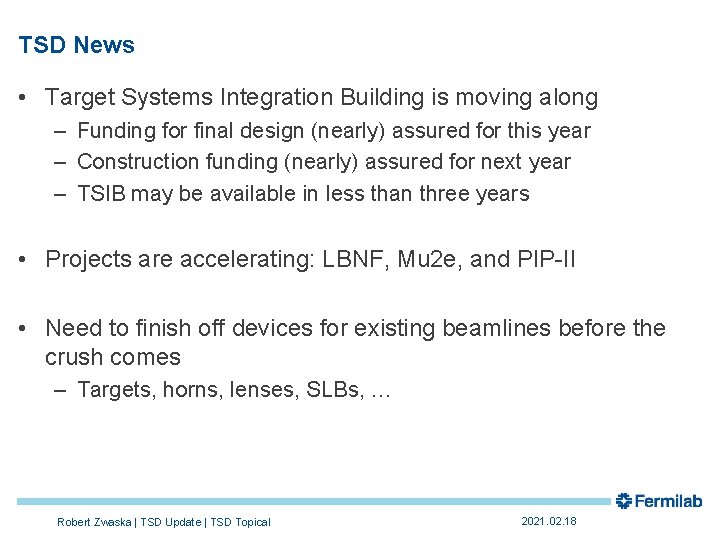 TSD News

• Target Systems Integration Building is moving along
 – Funding for final design (nearly) assured for this year
 – Construction funding (nearly) assured for next year
 – TSIB may be available in less than three years

• Projects are accelerating: LBNF, Mu2e, and PIP-II

• Need to finish off devices for existing beamlines before the crush comes
 – Targets, horns, lenses, SLBs, …

Fermilab

Robert Zwaska | TSD Update | TSD Topical

2021.02.18